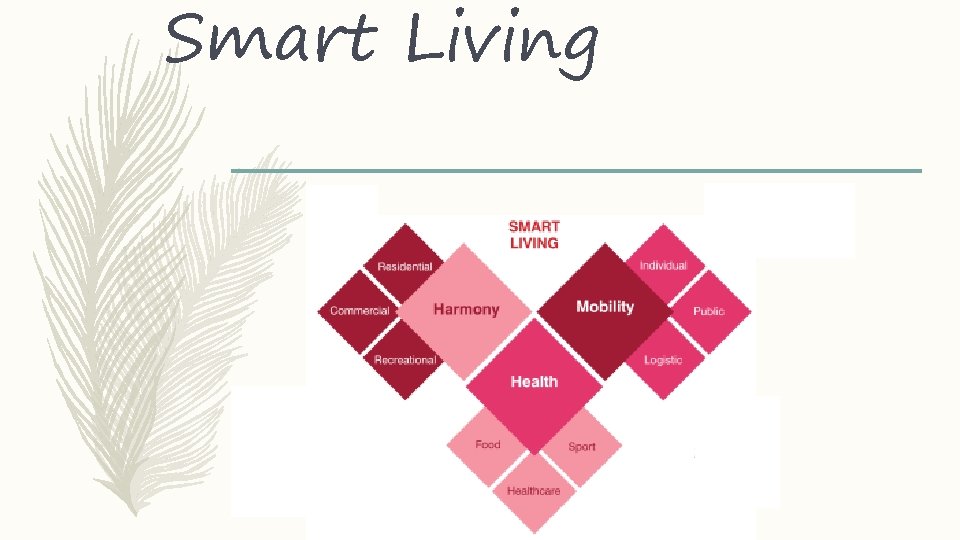 Smart Living

SMART LIVING

Residential

Commercial

Recreational

Harmony

Mobility

Individual

Public

Logistic

Health

Food

Sport

Healthcare